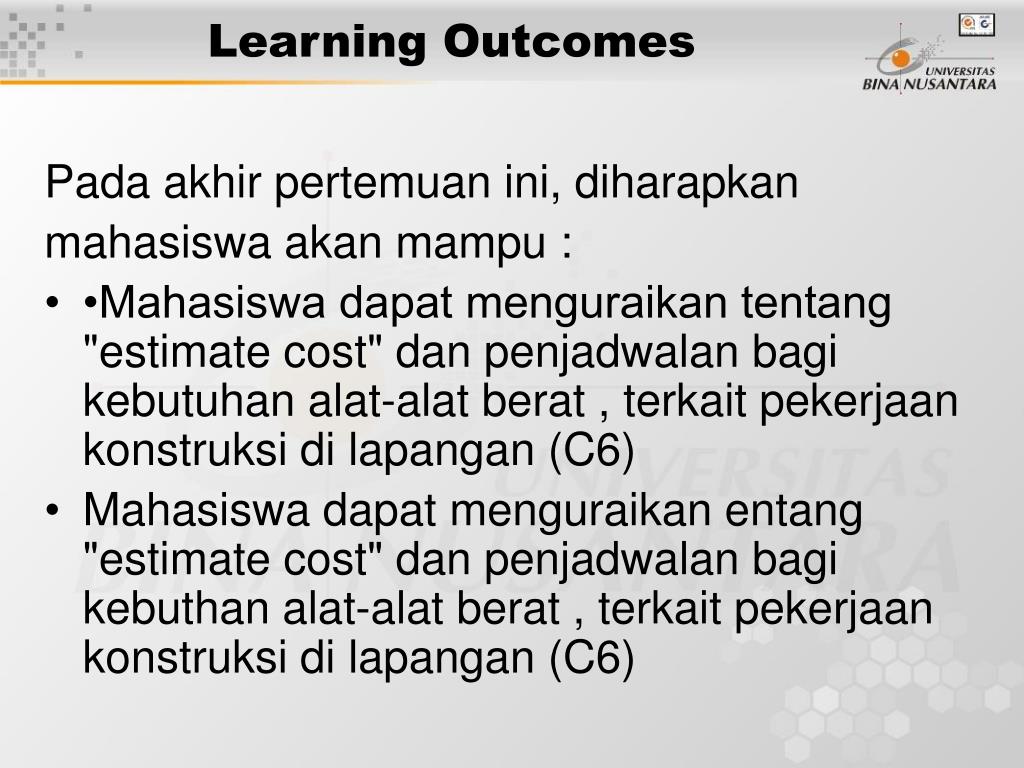 Learning Outcomes

UNIVERSITAS
BINA NUSANTARA

Pada akhir pertemuan ini, diharapkan mahasiswa akan mampu :

• •Mahasiswa dapat menguraikan tentang "estimate cost" dan penjadwalan bagi kebutuhan alat-alat berat , terkait pekerjaan konstruksi di lapangan (C6)
• Mahasiswa dapat menguraikan entang "estimate cost" dan penjadwalan bagi kebuthan alat-alat berat , terkait pekerjaan konstruksi di lapangan (C6)